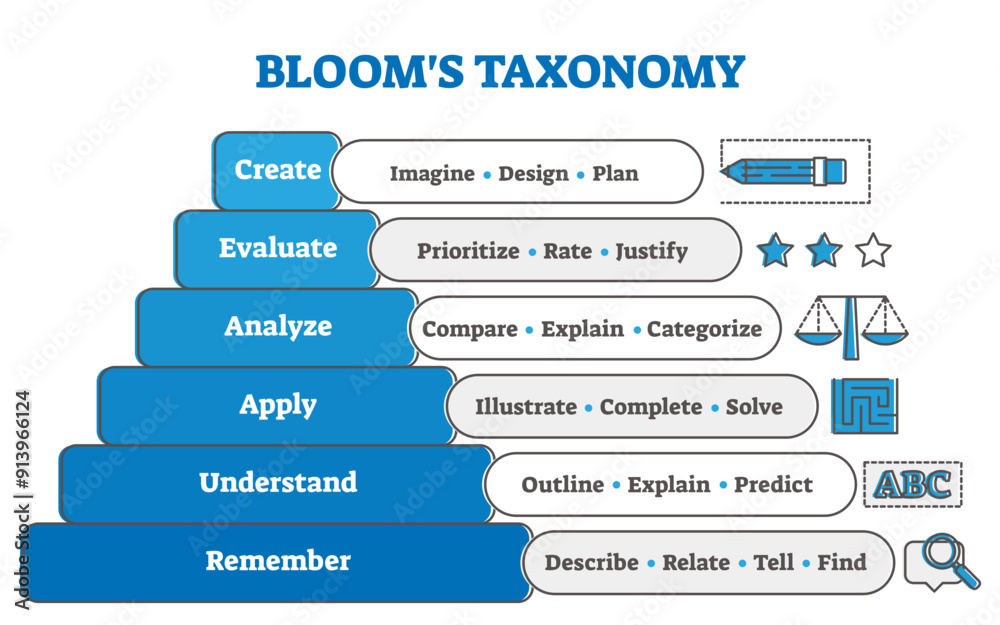 BLOOM'S TAXONOMY

Create
Imagine • Design • Plan

Evaluate
Prioritize • Rate • Justify

Analyze
Compare • Explain • Categorize

Apply
Illustrate • Complete • Solve

Understand
Outline • Explain • Predict
ABC

Remember
Describe • Relate • Tell • Find

Adobe Stock | #913966124